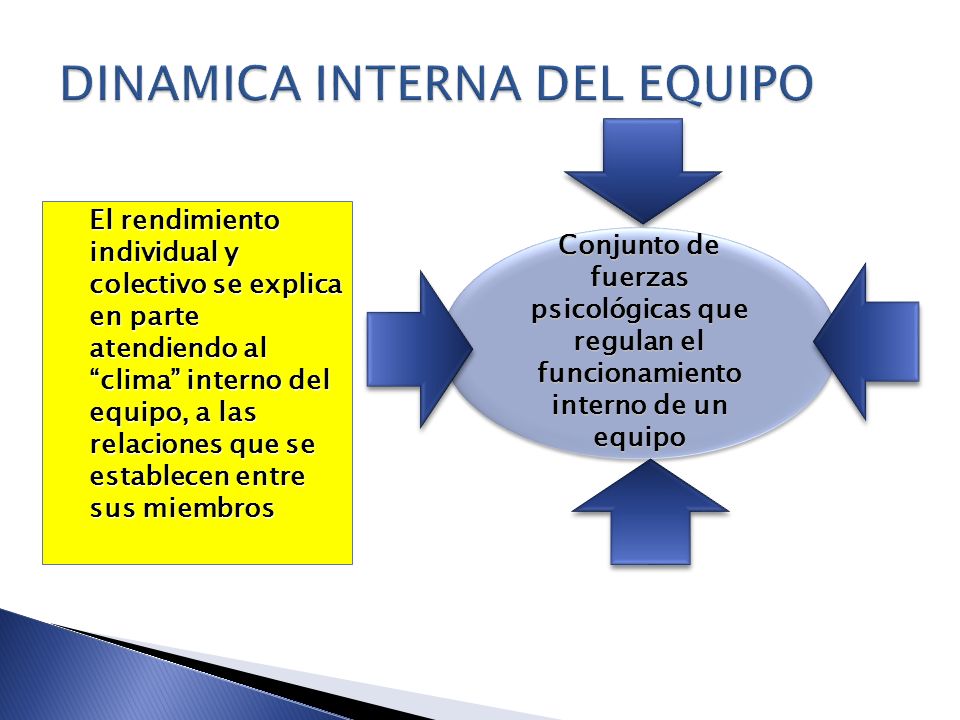 DINAMICA INTERNA DEL EQUIPO

El rendimiento individual y colectivo se explica en parte atendiendo al “clima” interno del equipo, a las relaciones que se establecen entre sus miembros

Conjunto de fuerzas psicológicas que regulan el funcionamiento interno de un equipo